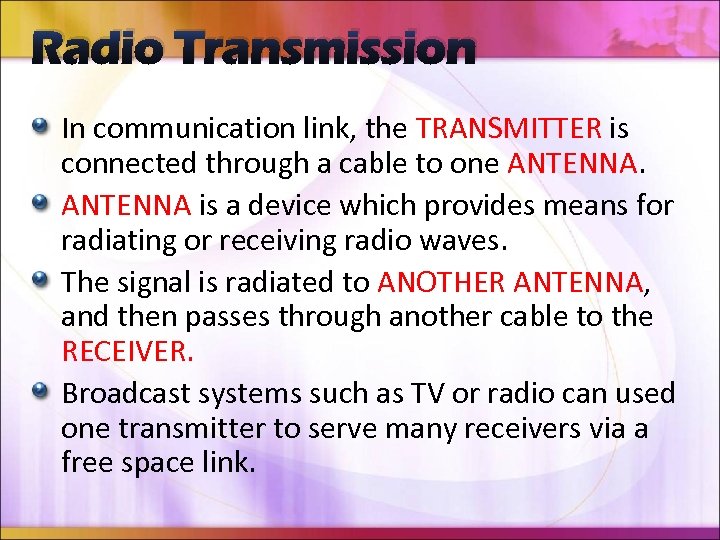 Radio Transmission

In communication link, the TRANSMITTER is connected through a cable to one ANTENNA.

ANTENNA is a device which provides means for radiating or receiving radio waves.

The signal is radiated to ANOTHER ANTENNA, and then passes through another cable to the RECEIVER.

Broadcast systems such as TV or radio can used one transmitter to serve many receivers via a free space link.